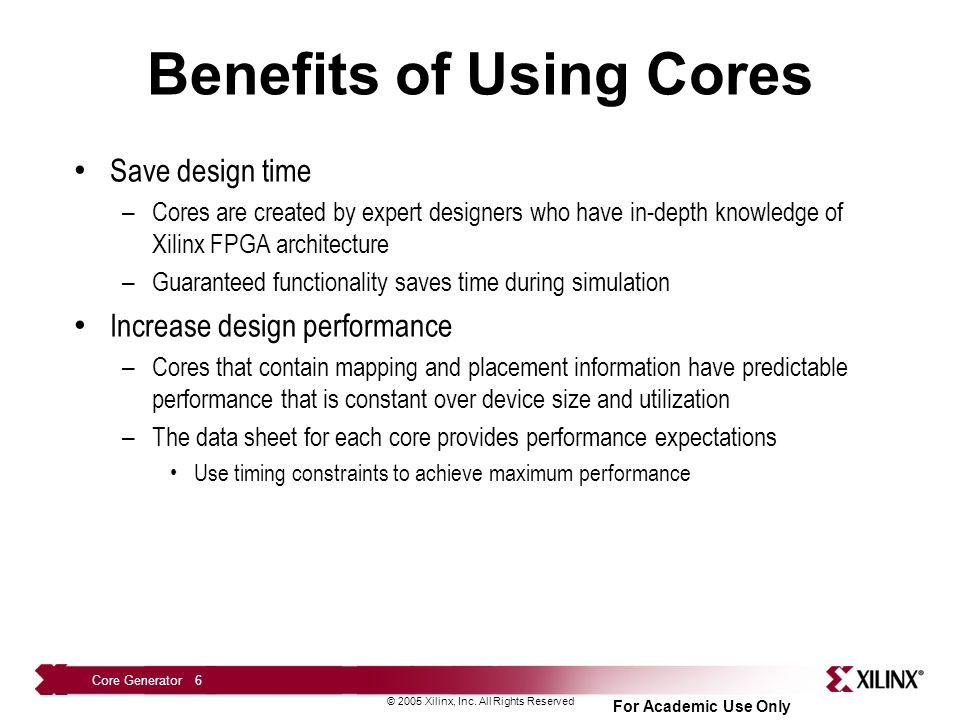 Benefits of Using Cores

• Save design time
– Cores are created by expert designers who have in-depth knowledge of Xilinx FPGA architecture
– Guaranteed functionality saves time during simulation

• Increase design performance
– Cores that contain mapping and placement information have predictable performance that is constant over device size and utilization
– The data sheet for each core provides performance expectations
• Use timing constraints to achieve maximum performance

Core Generator 6

© 2005 Xilinx, Inc. All Rights Reserved

For Academic Use Only

XILINX®